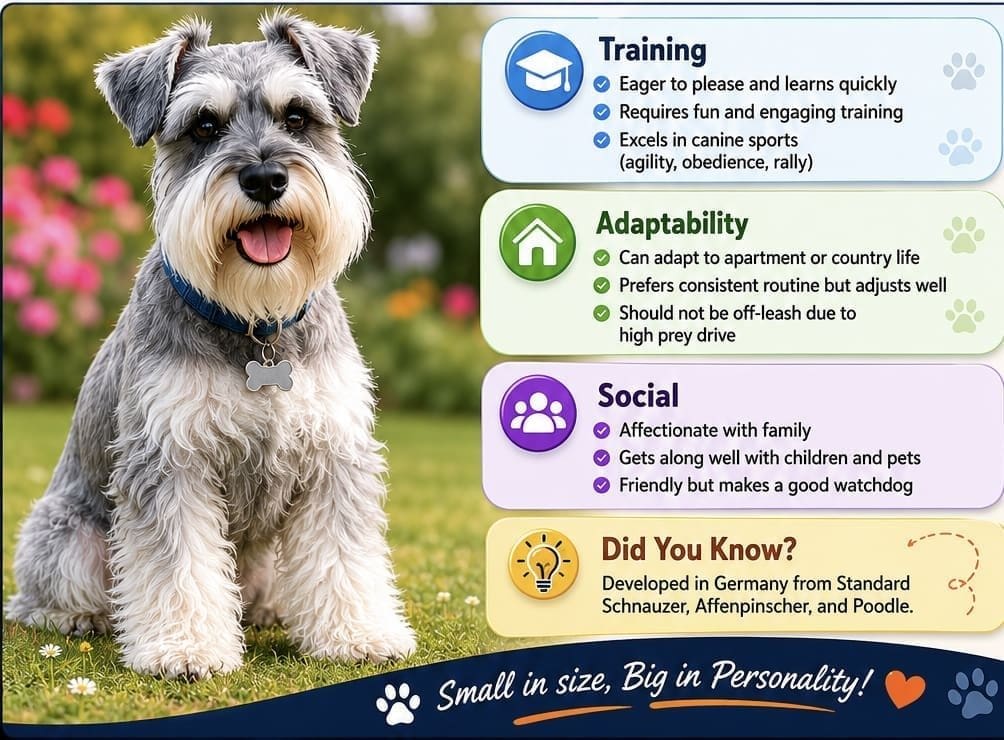 Training
Eager to please and learns quickly
Requires fun and engaging training
Excels in canine sports (agility, obedience, rally)

Adaptability
Can adapt to apartment or country life
Prefers consistent routine but adjusts well
Should not be off-leash due to high prey drive

Social
Affectionate with family
Gets along well with children and pets
Friendly but makes a good watchdog

Did You Know?
Developed in Germany from Standard Schnauzer, Affenpinscher, and Poodle.

Small in size, Big in Personality!